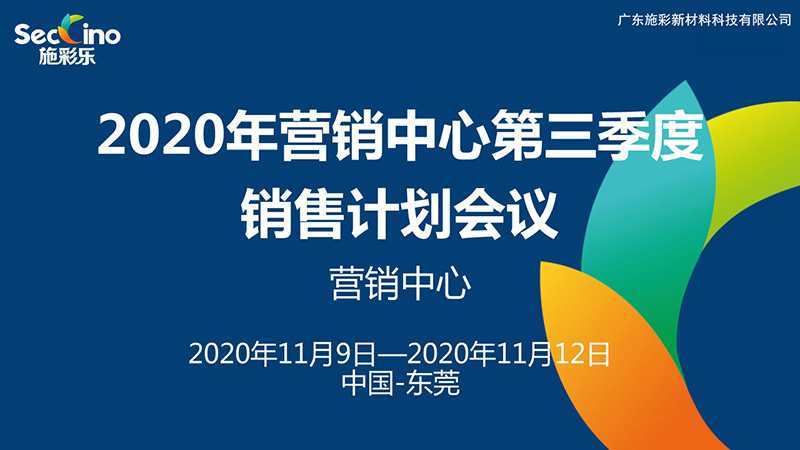 SecCino
施彩乐

广东施彩新材料科技有限公司

2020年营销中心第三季度
销售计划会议

营销中心

2020年11月9日—2020年11月12日
中国-东莞